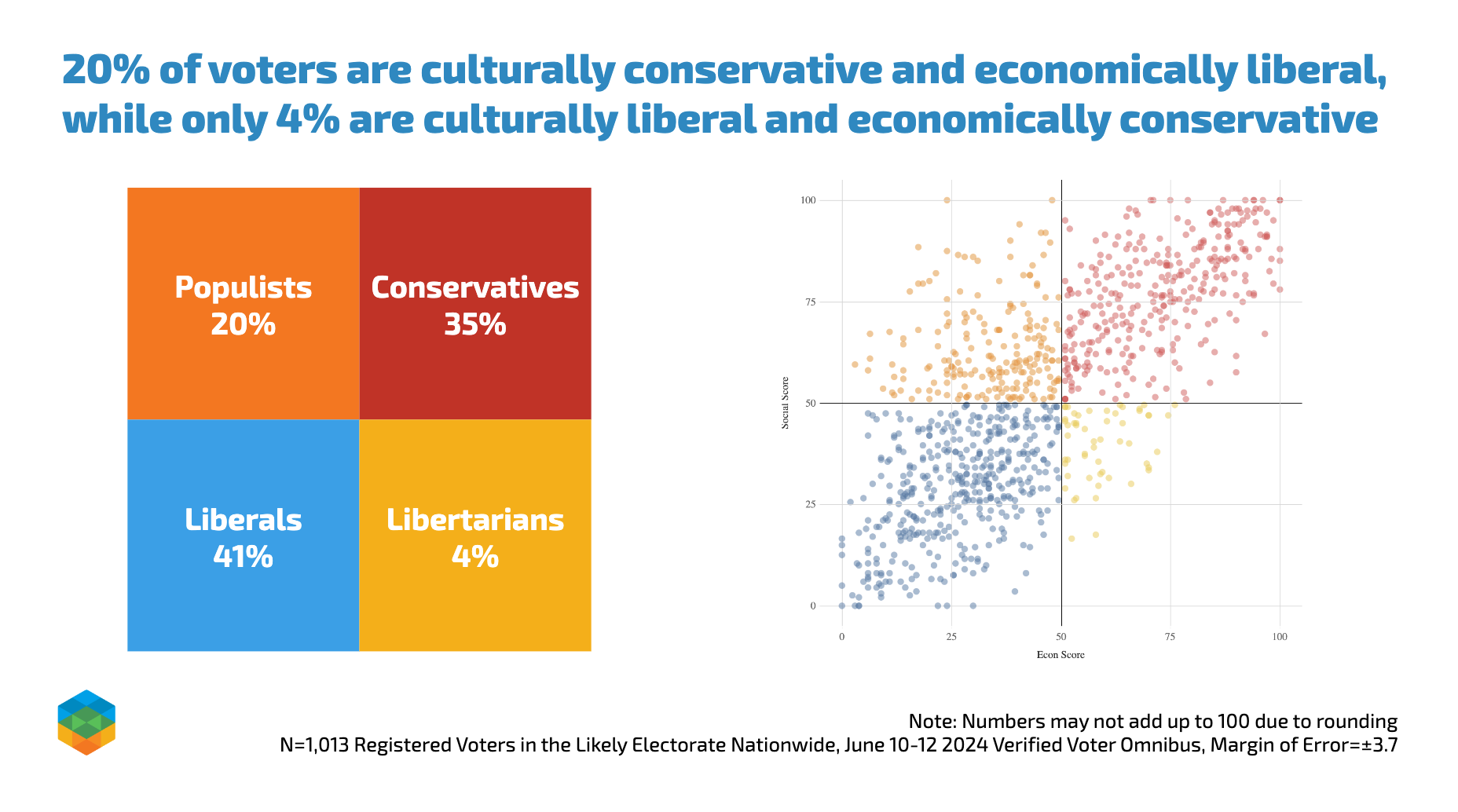 20% of voters are culturally conservative and economically liberal, while only 4% are culturally liberal and economically conservative

Populists
20%

Conservatives
35%

Liberals
41%

Libertarians
4%

100
75
50
25
0
Social Score
0
25
50
75
100
Econ Score

Note: Numbers may not add up to 100 due to rounding
N=1,013 Registered Voters in the Likely Electorate Nationwide, June 10-12 2024 Verified Voter Omnibus, Margin of Error=±3.7